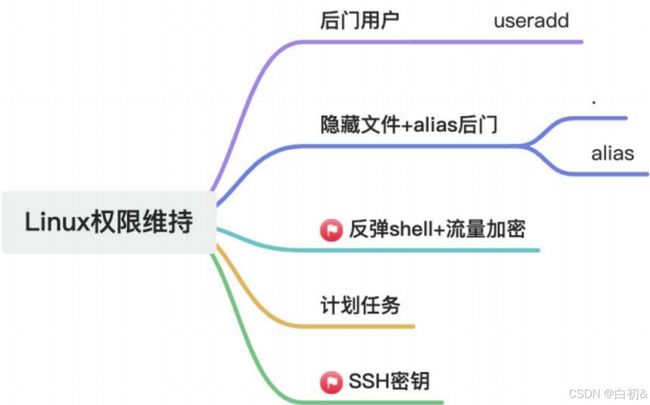 Linux权限维持

后门用户

useradd

隐藏文件+alias后门

.

alias

反弹shell+流量加密

计划任务

SSH密钥

CSDN @白初&